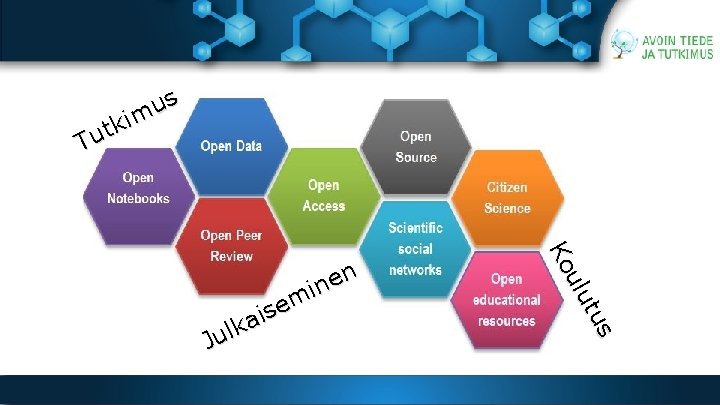 AVOIN TIEDE
JA TUTKIMUS

Tutkimus

Open Notebooks

Open Data

Open Peer Review

Open Access

Open Source

Scientific social networks

Citizen Science

Open educational resources

Julkaiseminen

Koulutus